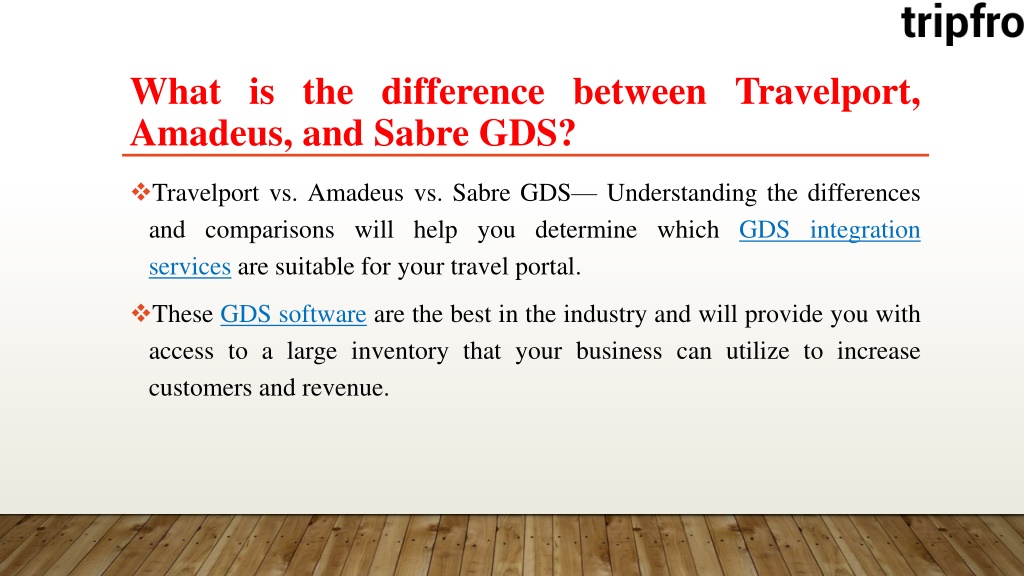 tripfro

What is the difference between Travelport, Amadeus, and Sabre GDS?

❖Travelport vs. Amadeus vs. Sabre GDS— Understanding the differences and comparisons will help you determine which GDS integration services are suitable for your travel portal.

❖These GDS software are the best in the industry and will provide you with access to a large inventory that your business can utilize to increase customers and revenue.